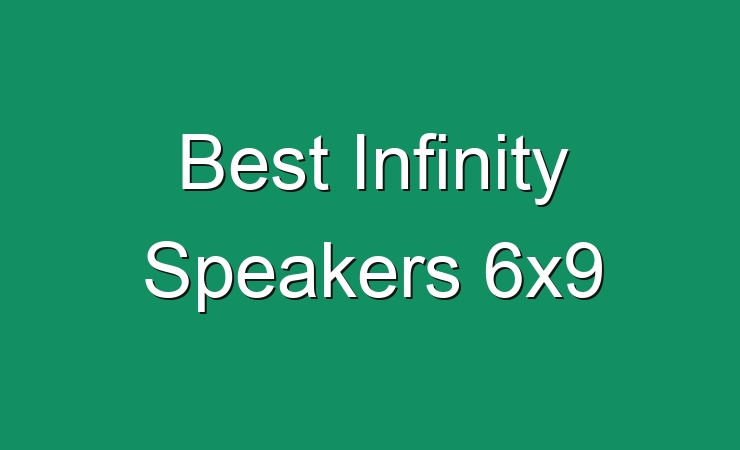 Best Infinity Speakers 6x9